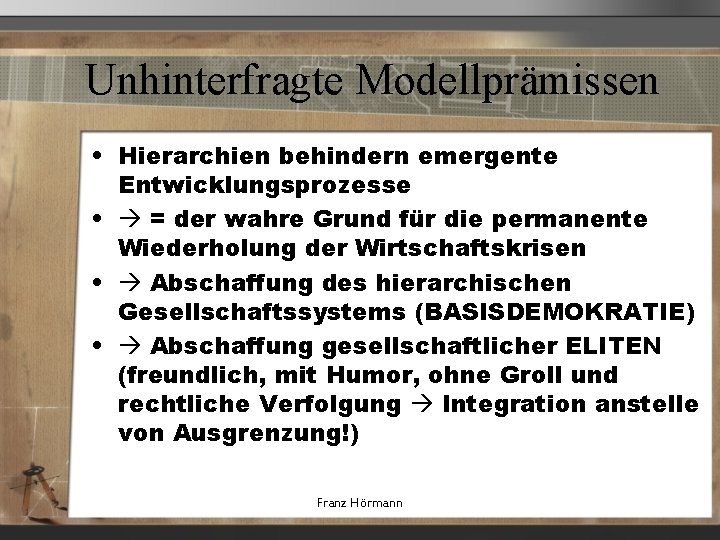 Unhinterfragte Modellprämissen

• Hierarchien behindern emergente Entwicklungsprozesse
• → = der wahre Grund für die permanente Wiederholung der Wirtschaftskrisen
• → Abschaffung des hierarchischen Gesellschaftssystems (BASISDEMOKRATIE)
• → Abschaffung gesellschaftlicher ELITEN (freundlich, mit Humor, ohne Groll und rechtliche Verfolgung → Integration anstelle von Ausgrenzung!)

Franz Hörmann